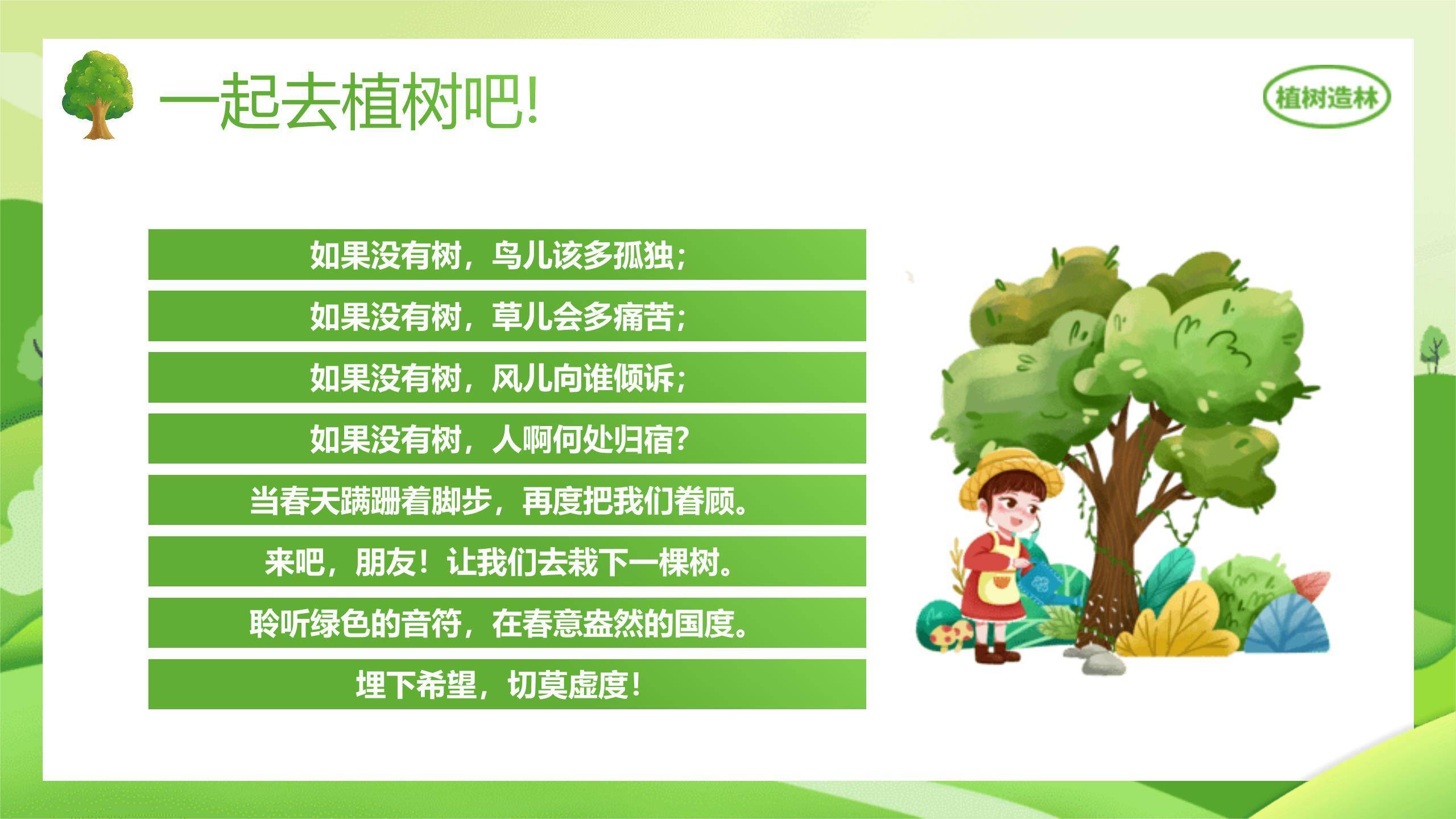 一起去植树吧!

植树造林

如果没有树，鸟儿该多孤独；

如果没有树，草儿会多痛苦；

如果没有树，风儿向谁倾诉；

如果没有树，人啊何处归宿？

当春天蹒跚着脚步，再度把我们眷顾。

来吧，朋友！让我们去栽下一棵树。

聆听绿色的音符，在春意盎然的国度。

埋下希望，切莫虚度！